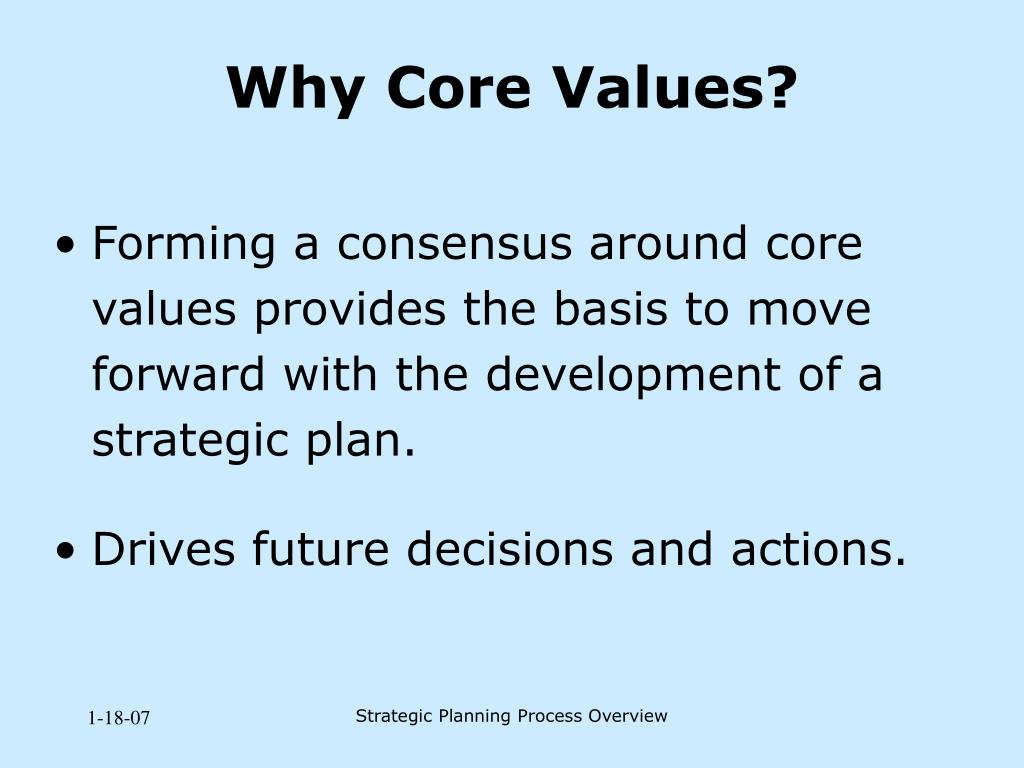 Why Core Values?

• Forming a consensus around core values provides the basis to move forward with the development of a strategic plan.

• Drives future decisions and actions.

1-18-07

Strategic Planning Process Overview